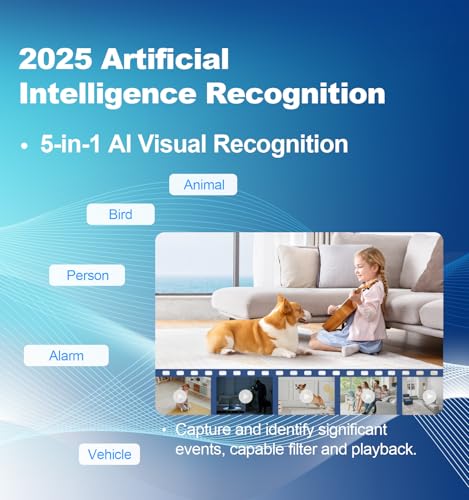 2025 Artificial Intelligence Recognition

• 5-in-1 AI Visual Recognition

Animal

Bird

Person

Alarm

Vehicle

• Capture and identify significant events, capable filter and playback.